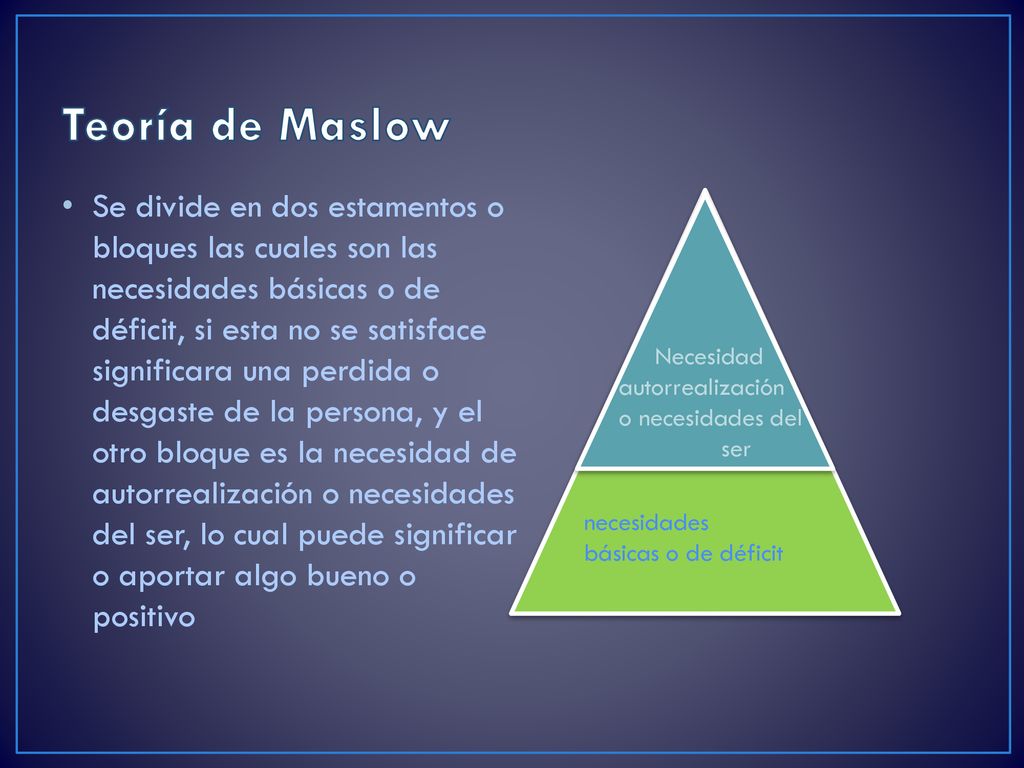 Teoría de Maslow

• Se divide en dos estamentos o bloques las cuales son las necesidades básicas o de déficit, si esta no se satisface significara una perdida o desgaste de la persona, y el otro bloque es la necesidad de autorrealización o necesidades del ser, lo cual puede significar o aportar algo bueno o positivo

Necesidad autorrealización o necesidades del ser

necesidades básicas o de déficit